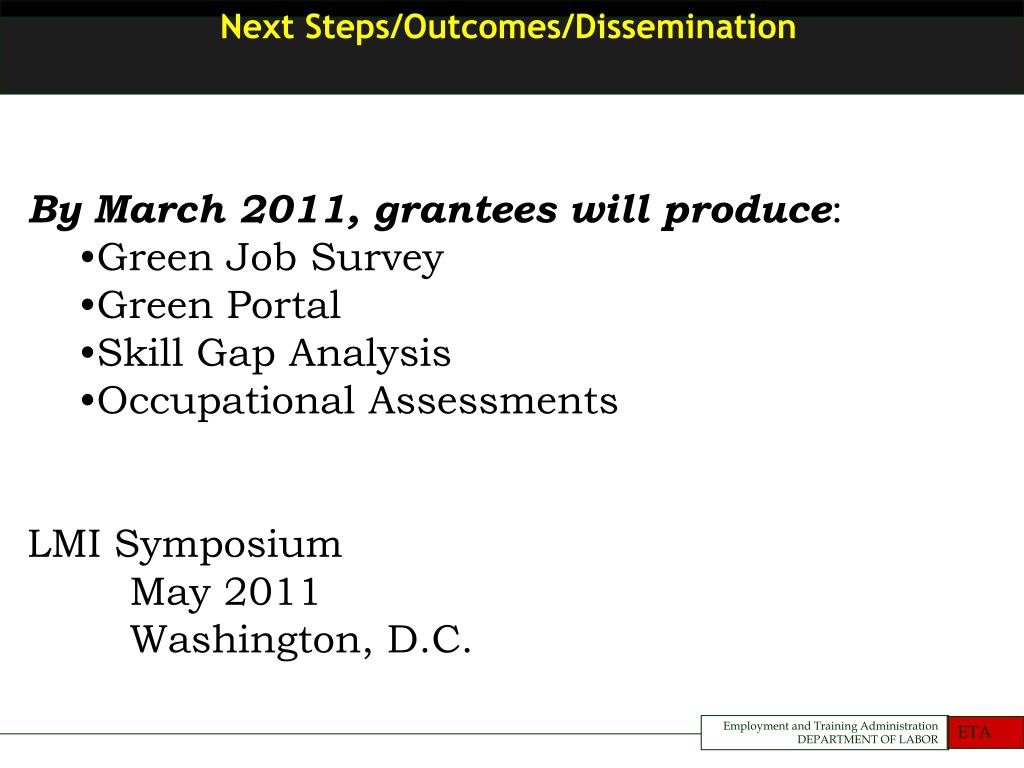 Next Steps/Outcomes/Dissemination

By March 2011, grantees will produce:
•Green Job Survey
•Green Portal
•Skill Gap Analysis
•Occupational Assessments

LMI Symposium
May 2011
Washington, D.C.

Employment and Training Administration
DEPARTMENT OF LABOR
ETA